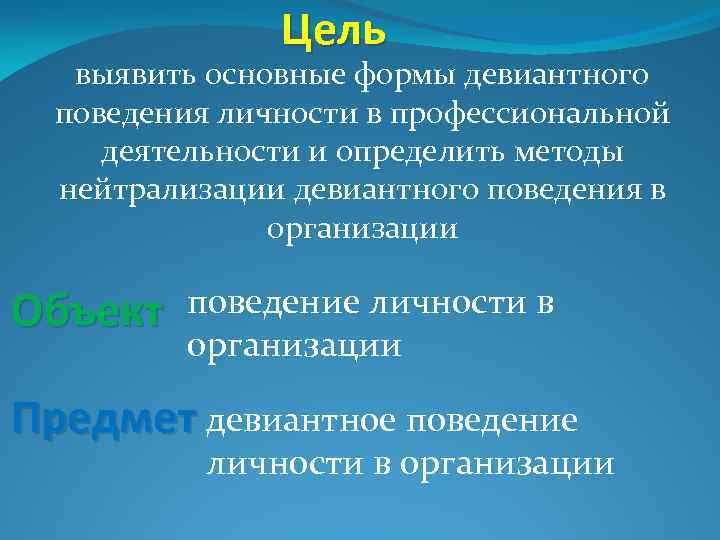 Цель

выявить основные формы девиантного поведения личности в профессиональной деятельности и определить методы нейтрализации девиантного поведения в организации

Объект поведение личности в организации

Предмет девиантное поведение личности в организации